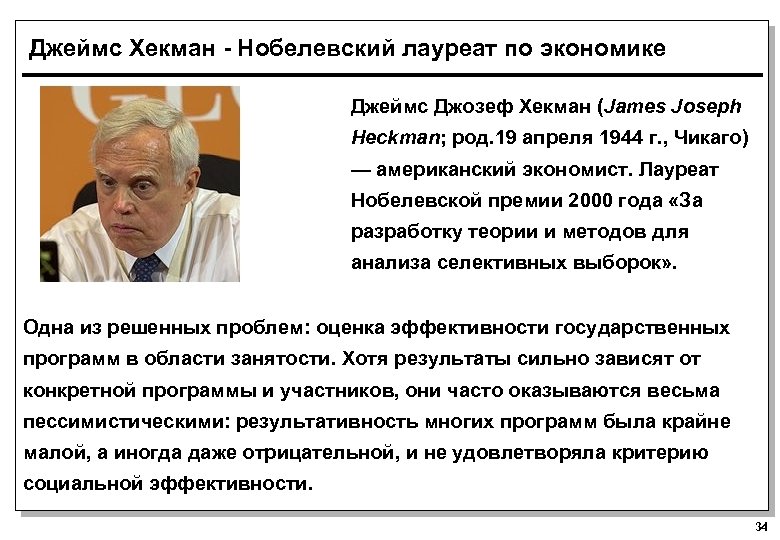 Джеймс Хекман - Нобелевский лауреат по экономике

Джеймс Джозеф Хекман (James Joseph Heckman; род.19 апреля 1944 г., Чикаго) — американский экономист. Лауреат Нобелевской премии 2000 года «За разработку теории и методов для анализа селективных выборок».

Одна из решенных проблем: оценка эффективности государственных программ в области занятости. Хотя результаты сильно зависят от конкретной программы и участников, они часто оказываются весьма пессимистическими: результативность многих программ была крайне малой, а иногда даже отрицательной, и не удовлетворяла критерию социальной эффективности.

34